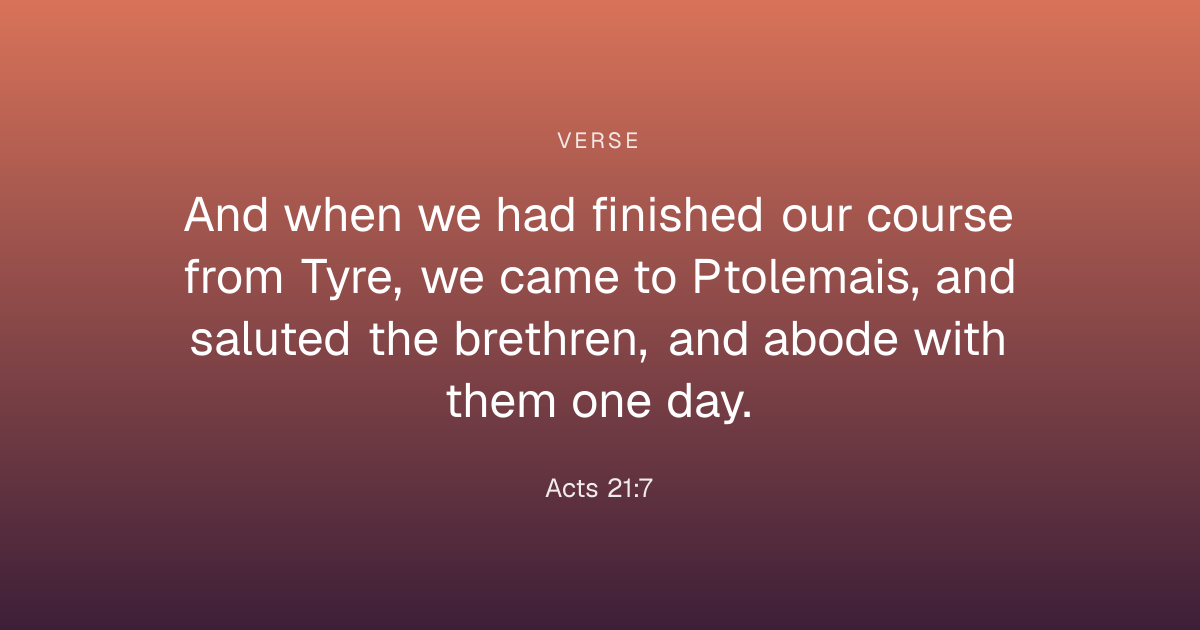 VERSE

And when we had finished our course from Tyre, we came to Ptolemais, and saluted the brethren, and abode with them one day.

Acts 21:7